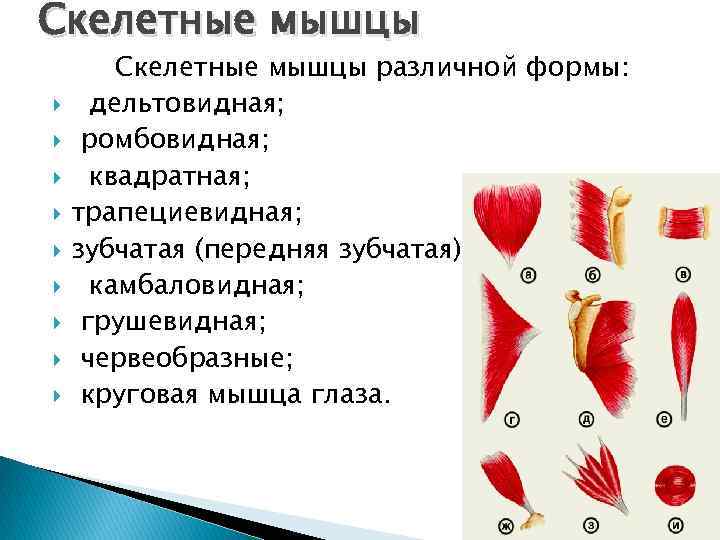 Скелетные мышцы

Скелетные мышцы различной формы:
дельтовидная;
ромбовидная;
квадратная;
трапециевидная;
зубчатая (передняя зубчатая)
камбаловидная;
грушевидная;
червеобразные;
круговая мышца глаза.

а
б
в
г
д
е
ж
з
и